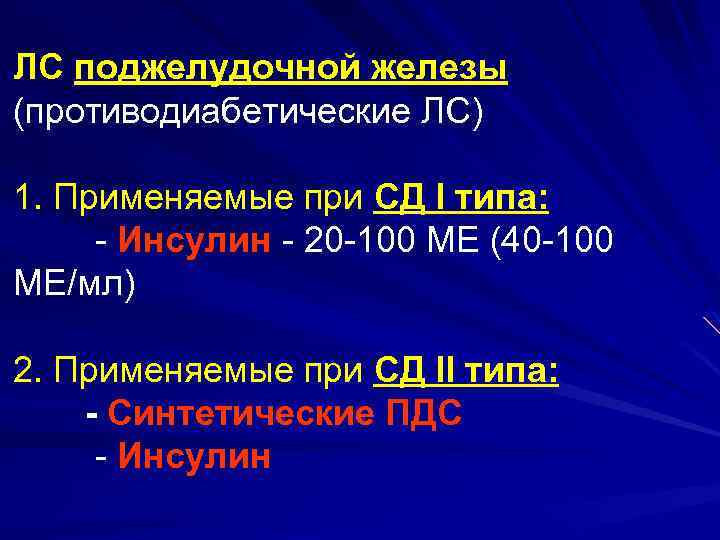 ЛС поджелудочной железы
(противодиабетические ЛС)

1. Применяемые при СД I типа:
- Инсулин - 20-100 МЕ (40-100 МЕ/мл)

2. Применяемые при СД II типа:
- Синтетические ПДС
- Инсулин